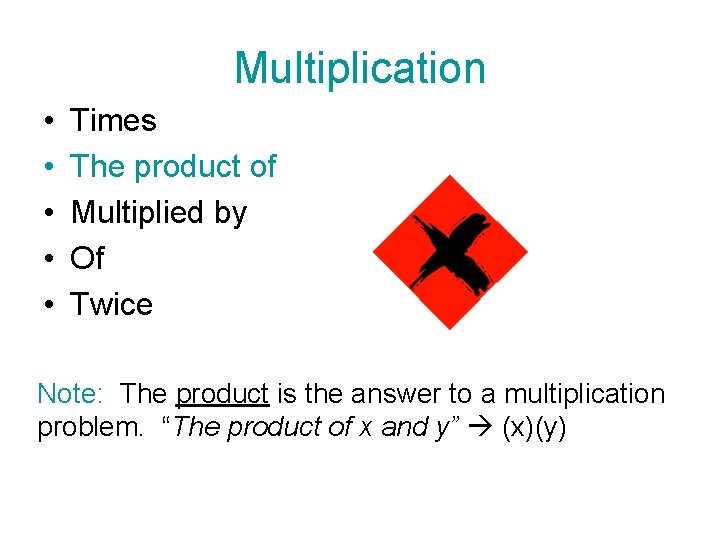 Multiplication

• Times
• The product of
• Multiplied by
• Of
• Twice

Note: The product is the answer to a multiplication problem. "The product of x and y" → (x)(y)